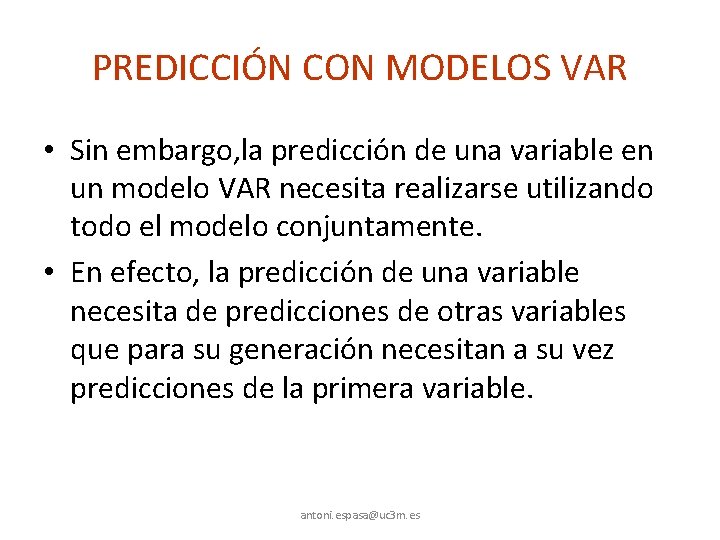 PREDICCIÓN CON MODELOS VAR

• Sin embargo,la predicción de una variable en un modelo VAR necesita realizarse utilizando todo el modelo conjuntamente.

• En efecto, la predicción de una variable necesita de predicciones de otras variables que para su generación necesitan a su vez predicciones de la primera variable.

antoni.espasa@uc3m.es